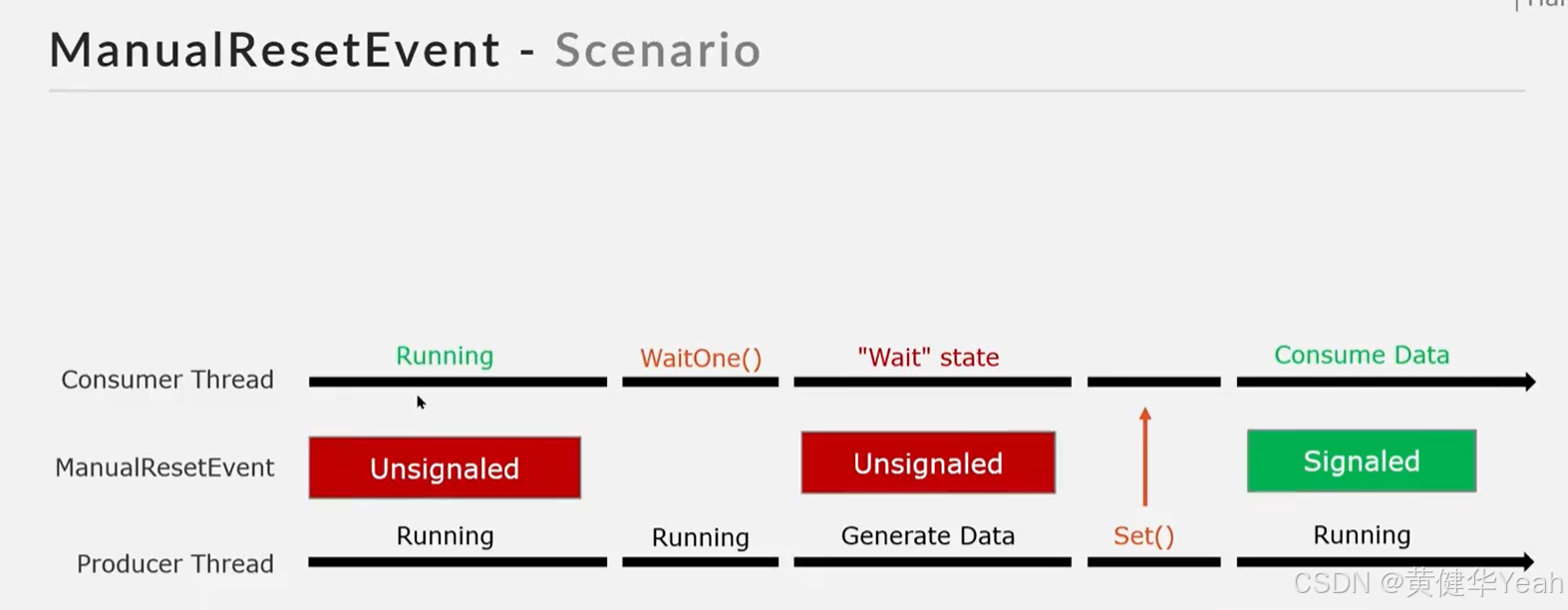 ManualResetEvent - Scenario

Consumer Thread
Running
WaitOne()
"Wait" state
Consume Data

ManualResetEvent
Unsignaled
Unsignaled
Signaled

Producer Thread
Running
Running
Generate Data
Set()
Running

CSDN @黄健华Yeah